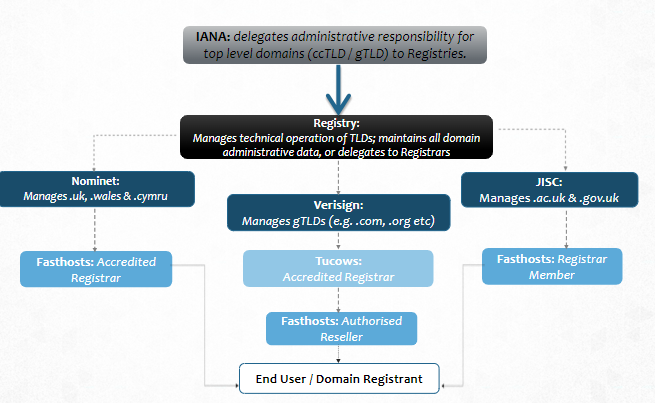 IANA: delegates administrative responsibility for top level domains (ccTLD / gTLD) to Registries.

Registry:
Manages technical operation of TLDs; maintains all domain administrative data, or delegates to Registrars

Nominet:
Manages .uk, .wales & .cymru

Verisign:
Manages gTLDs (e.g. .com, .org etc)

JISC:
Manages .ac.uk & .gov.uk

Fasthosts: Accredited Registrar

Tucows:
Accredited Registrar

Fasthosts: Registrar Member

Fasthosts: Authorised Reseller

End User / Domain Registrant